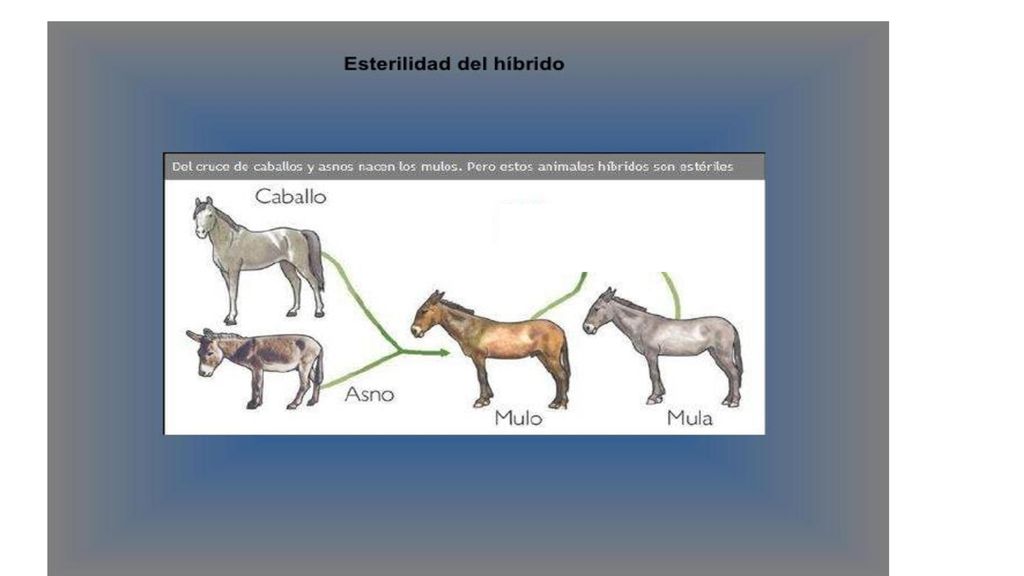 Esterilidad del híbrido

Del cruce de caballos y asnos nacen los mulos. Pero estos animales híbridos son estériles

Caballo

Asno

Mulo

Mula